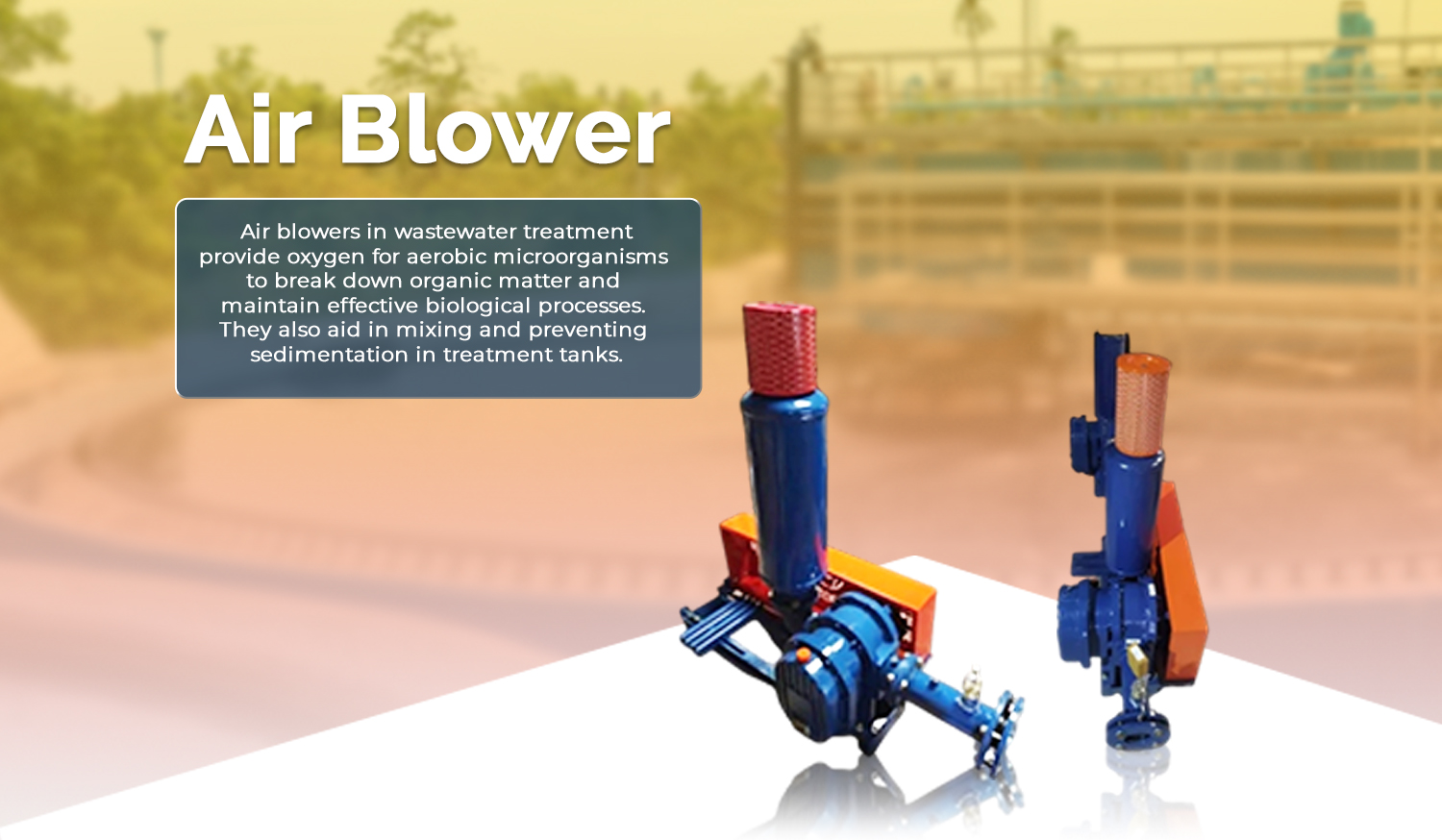 Air Blower

Air blowers in wastewater treatment provide oxygen for aerobic microorganisms to break down organic matter and maintain effective biological processes. They also aid in mixing and preventing sedimentation in treatment tanks.